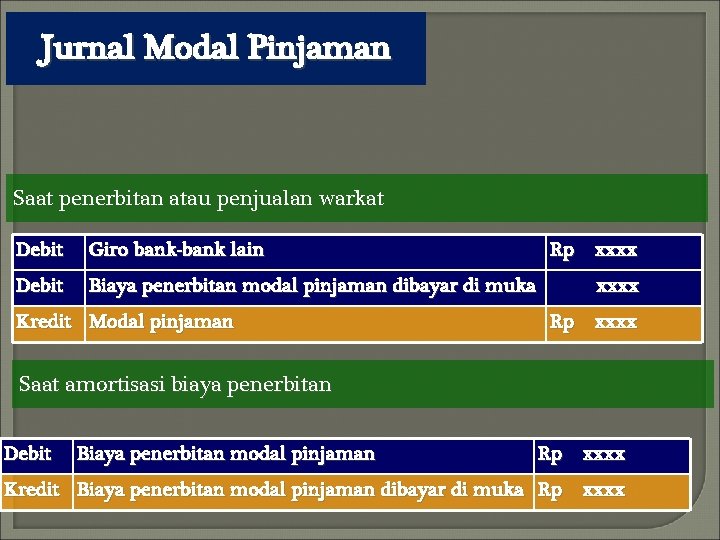 Jurnal Modal Pinjaman

Saat penerbitan atau penjualan warkat

| Debit | Giro bank-bank lain | Rp xxxx |
|---|---|---|
| Debit | Biaya penerbitan modal pinjaman dibayar di muka | xxxx |
| Kredit | Modal pinjaman | Rp xxxx |

Saat amortisasi biaya penerbitan

| Debit | Biaya penerbitan modal pinjaman | Rp xxxx |
|---|---|---|
| Kredit | Biaya penerbitan modal pinjaman dibayar di muka | Rp xxxx |